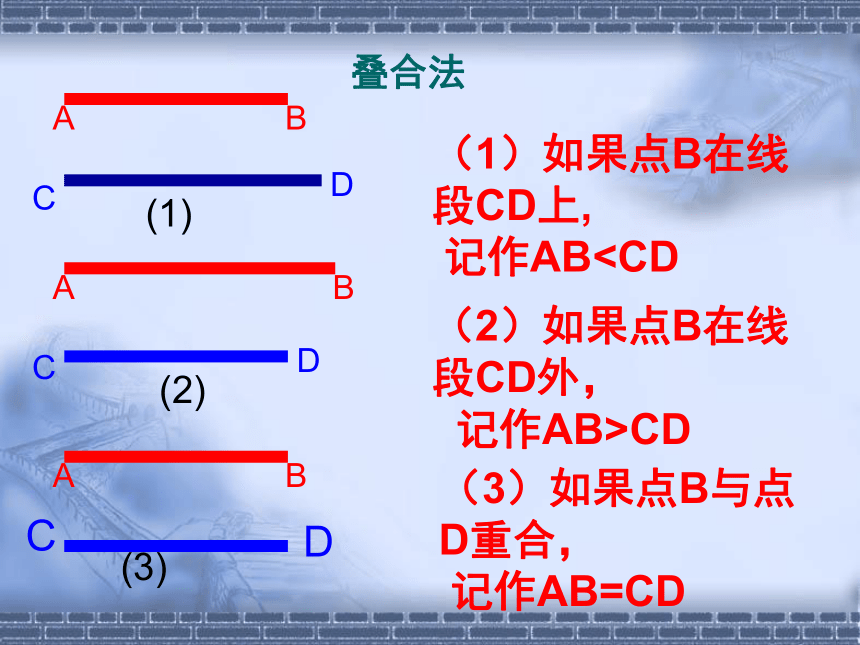 叠合法

A B
C D
(1)
A B
C D
(2)
A B
C D
(3)

（1）如果点B在线段CD上，
记作AB<CD

（2）如果点B在线段CD外，
记作AB>CD

（3）如果点B与点D重合，
记作AB=CD